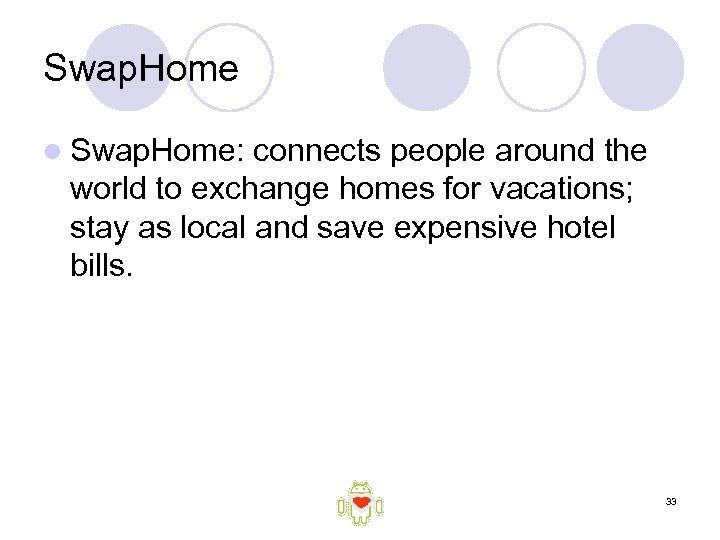 SwapHome

SwapHome: connects people around the world to exchange homes for vacations; stay as local and save expensive hotel bills.

33